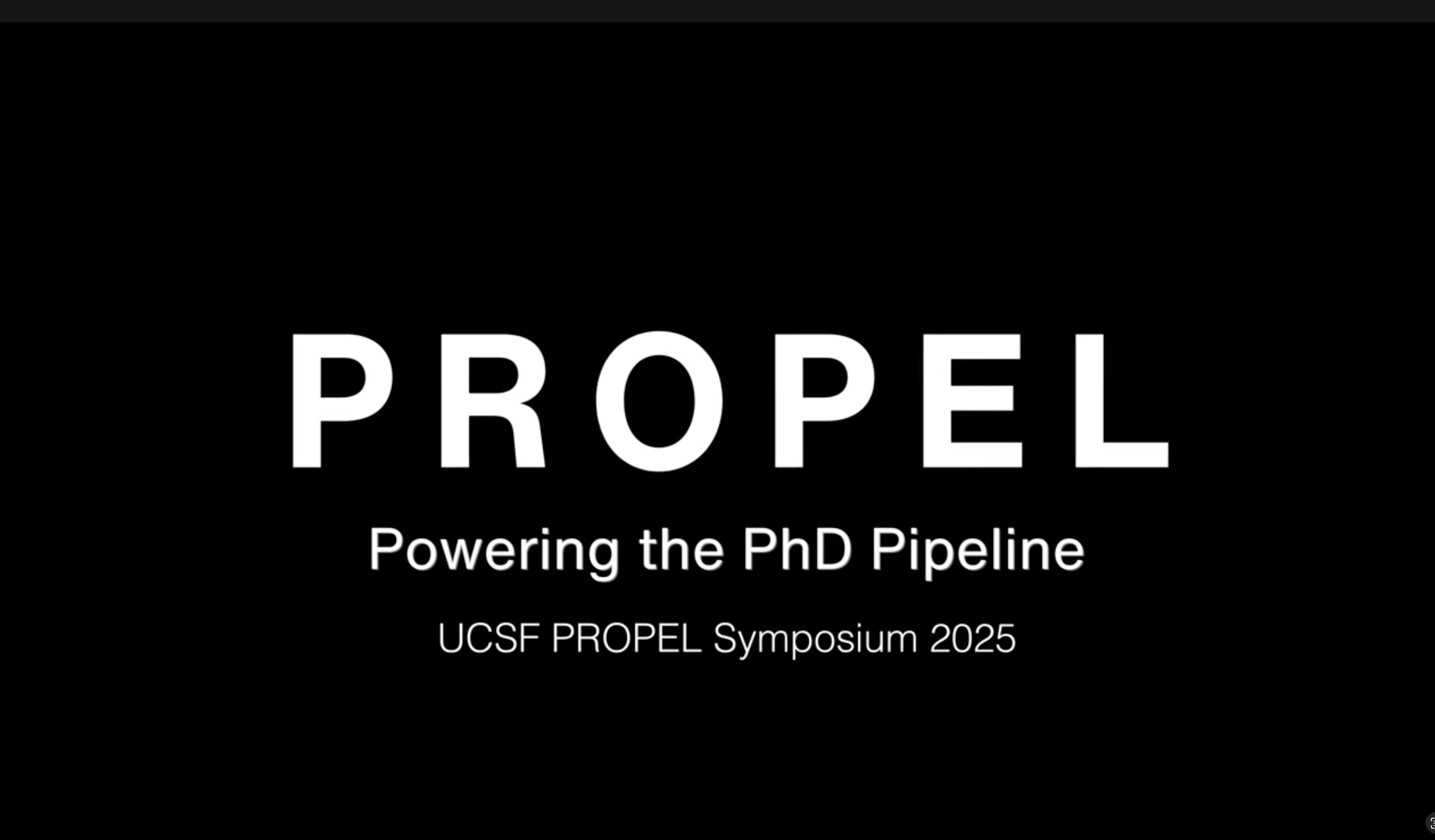 PROPEL

Powering the PhD Pipeline

UCSF PROPEL Symposium 2025